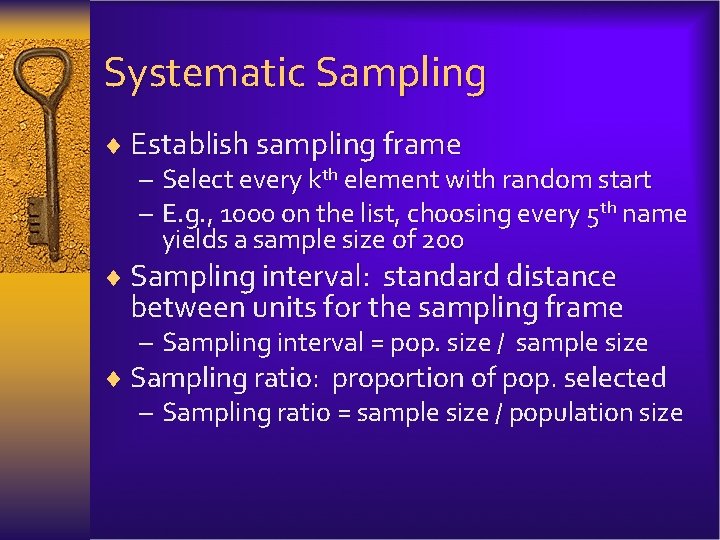 Systematic Sampling

♦ Establish sampling frame
– Select every $k^{th}$ element with random start
– E.g., 1000 on the list, choosing every $5^{th}$ name yields a sample size of 200

♦ Sampling interval: standard distance between units for the sampling frame
– Sampling interval = pop. size / sample size

♦ Sampling ratio: proportion of pop. selected
– Sampling ratio = sample size / population size